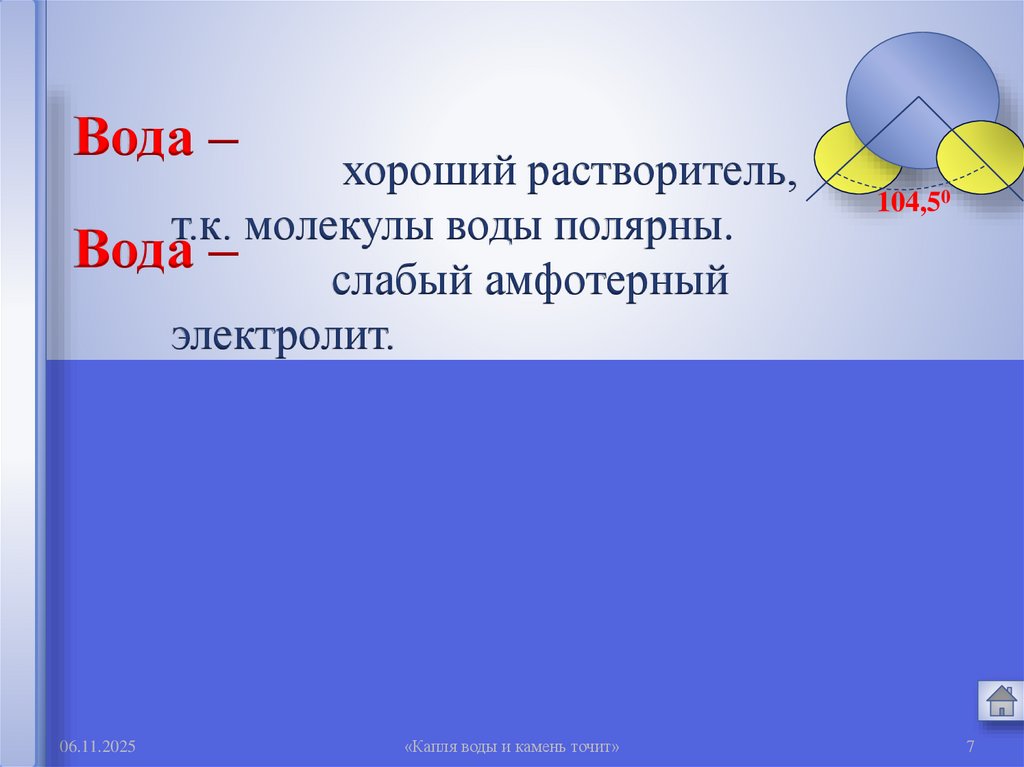 Вода –

хороший растворитель, т.к. молекулы воды полярны.

Вода –

слабый амфотерный электролит.

$104,5^0$

06.11.2025

«Капля воды и камень точит»

7